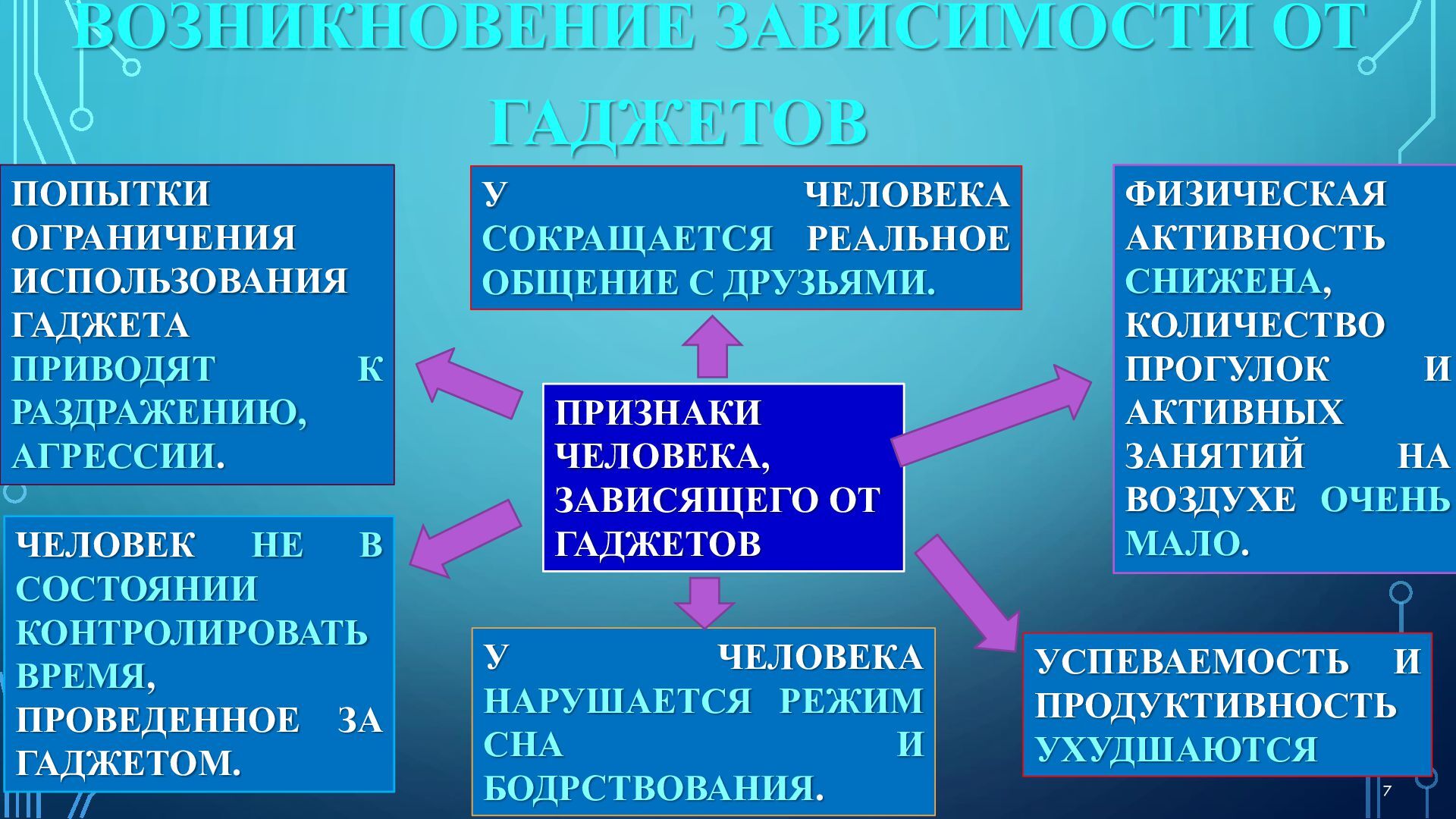 ВОЗНИКНОВЕНИЕ ЗАВИСИМОСТИ ОТ ГАДЖЕТОВ

ПОПЫТКИ ОГРАНИЧЕНИЯ ИСПОЛЬЗОВАНИЯ ГАДЖЕТА ПРИВОДЯТ К РАЗДРАЖЕНИЮ, АГРЕССИИ.

У ЧЕЛОВЕКА СОКРАЩАЕТСЯ РЕАЛЬНОЕ ОБЩЕНИЕ С ДРУЗЬЯМИ.

ФИЗИЧЕСКАЯ АКТИВНОСТЬ СНИЖЕНА, КОЛИЧЕСТВО ПРОГУЛОК И АКТИВНЫХ ЗАНЯТИЙ НА ВОЗДУХЕ ОЧЕНЬ МАЛО.

ПРИЗНАКИ ЧЕЛОВЕКА, ЗАВИСЯЩЕГО ОТ ГАДЖЕТОВ

ЧЕЛОВЕК НЕ В СОСТОЯНИИ КОНТРОЛИРОВАТЬ ВРЕМЯ, ПРОВЕДЕННОЕ ЗА ГАДЖЕТОМ.

У ЧЕЛОВЕКА НАРУШАЕТСЯ РЕЖИМ СНА И БОДРСТВОВАНИЯ.

УСПЕВАЕМОСТЬ И ПРОДУКТИВНОСТЬ УХУДШАЮТСЯ

7